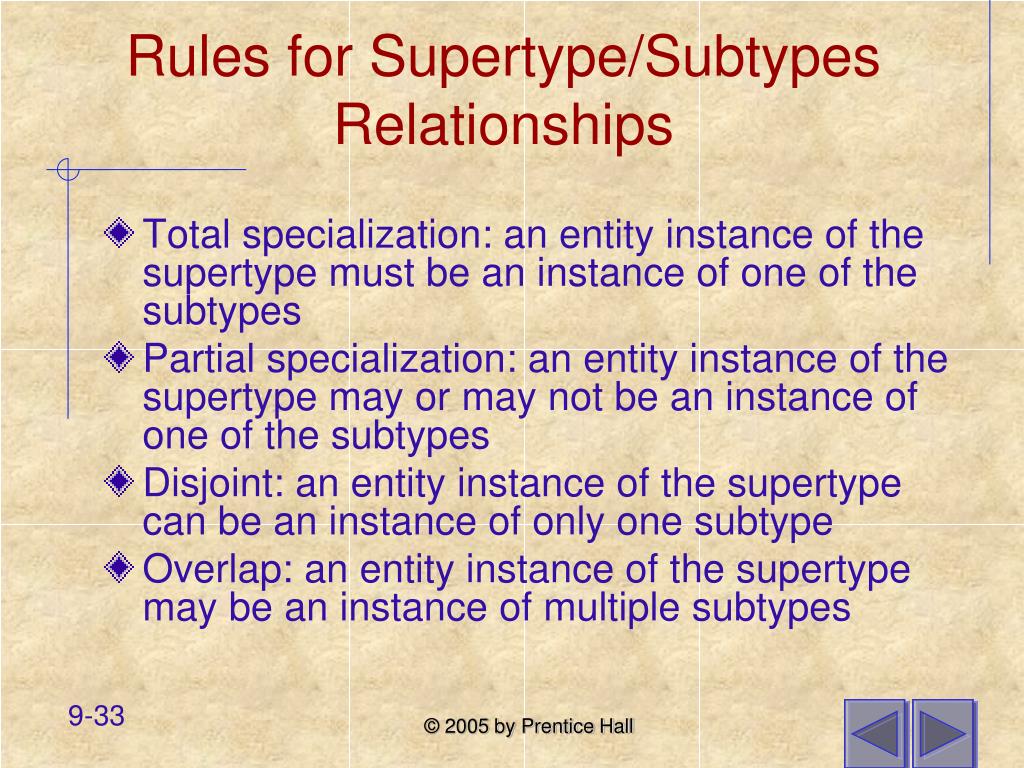 Rules for Supertype/Subtypes Relationships

Total specialization: an entity instance of the supertype must be an instance of one of the subtypes

Partial specialization: an entity instance of the supertype may or may not be an instance of one of the subtypes

Disjoint: an entity instance of the supertype can be an instance of only one subtype

Overlap: an entity instance of the supertype may be an instance of multiple subtypes

9-33

© 2005 by Prentice Hall